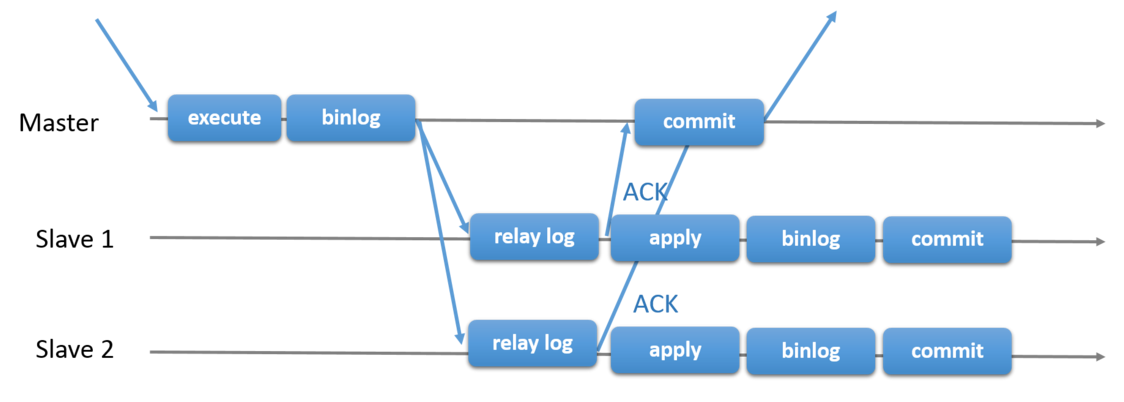 Master
execute
binlog
commit
ACK
Slave 1
relay log
apply
binlog
commit
ACK
Slave 2
relay log
apply
binlog
commit